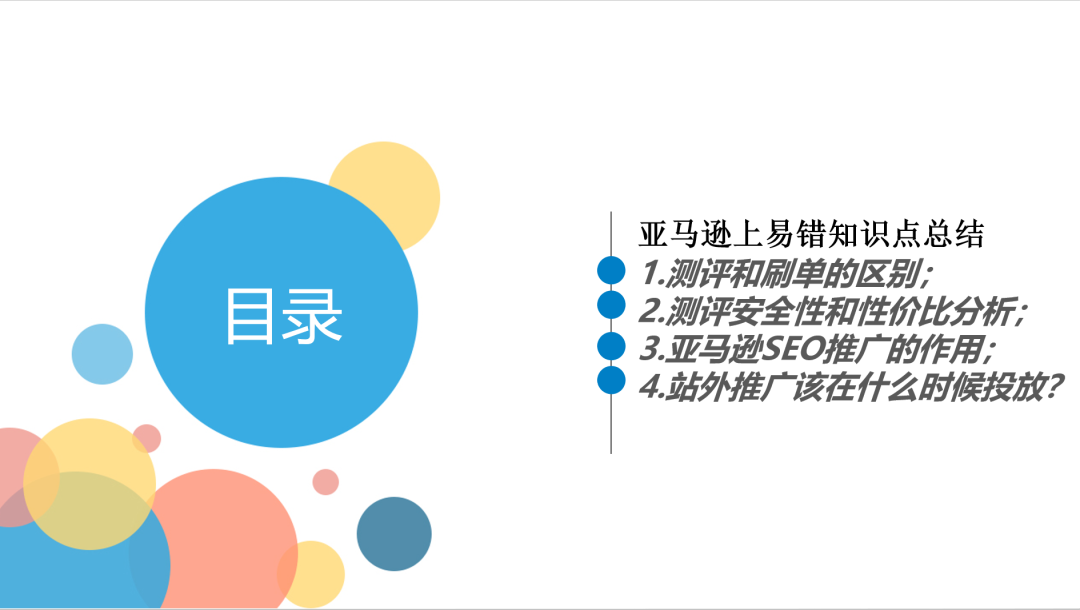 目录

亚马逊上易错知识点总结

1.测评和刷单的区别;

2.测评安全性和性价比分析;

3.亚马逊SEO推广的作用;

4.站外推广该在什么时候投放?